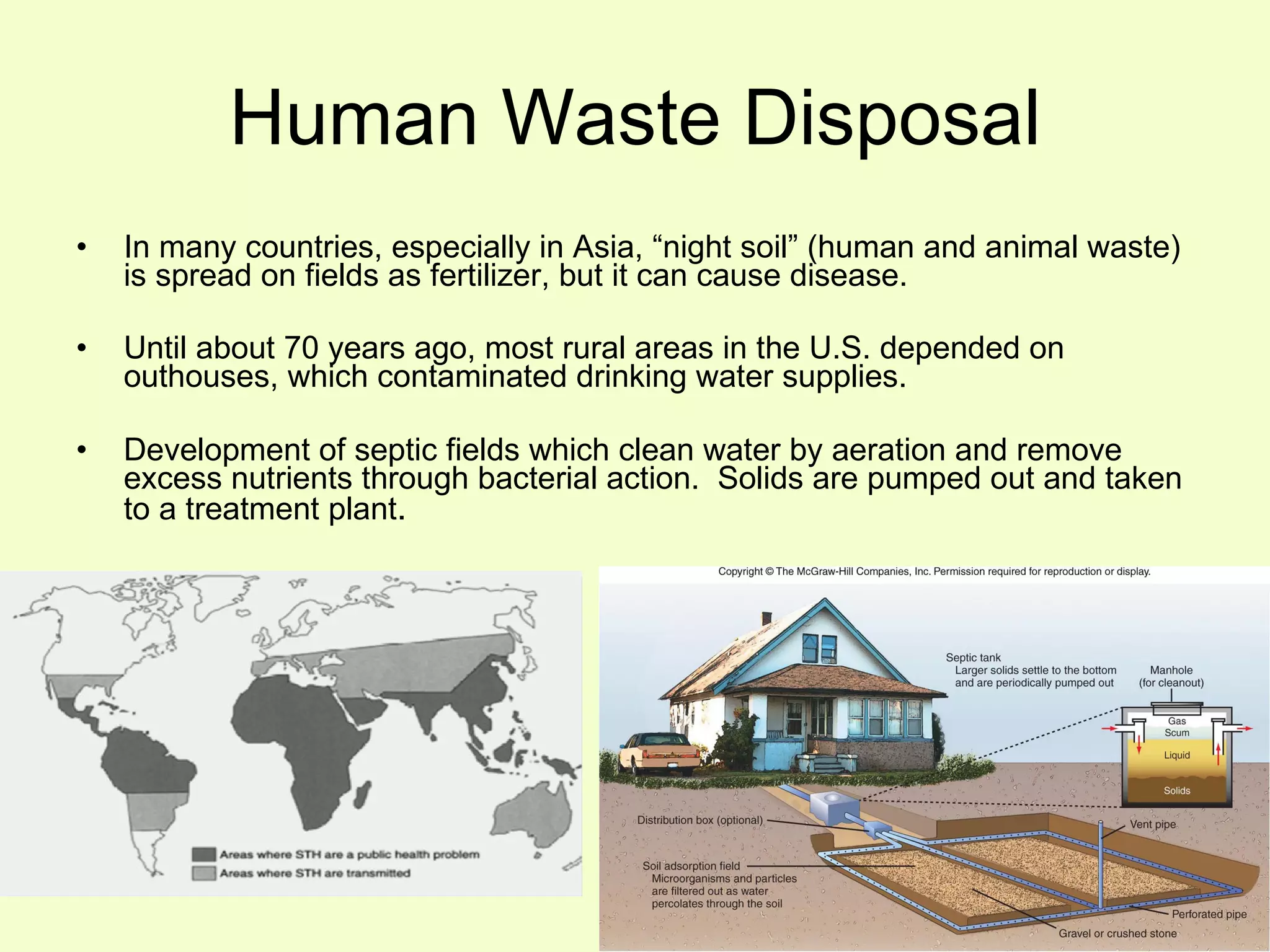 Human Waste Disposal

• In many countries, especially in Asia, “night soil” (human and animal waste) is spread on fields as fertilizer, but it can cause disease.

• Until about 70 years ago, most rural areas in the U.S. depended on outhouses, which contaminated drinking water supplies.

• Development of septic fields which clean water by aeration and remove excess nutrients through bacterial action. Solids are pumped out and taken to a treatment plant.

Areas where STH are a public health problem
Areas where STH are transmitted

Copyright © The McGraw-Hill Companies, Inc. Permission required for reproduction or display.

Septic tank
Larger solids settle to the bottom and are periodically pumped out

Manhole (for cleanout)

Gas
Scum
Liquid
Solids

Distribution box (optional)

Vent pipe

Soil adsorption field
Microorganisms and particles are filtered out as water percolates through the soil

Perforated pipe

Gravel or crushed stone